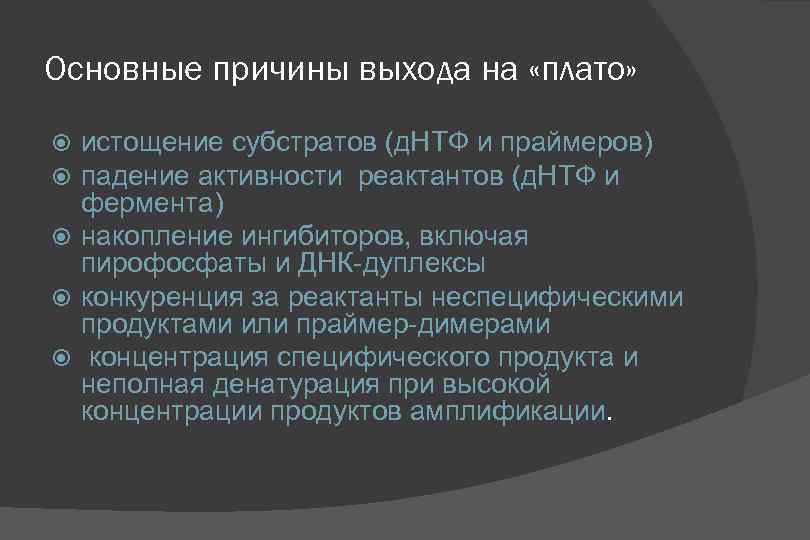 Основные причины выхода на «плато»

истощение субстратов (дНТФ и праймеров)
падение активности реактантов (дНТФ и фермента)
накопление ингибиторов, включая пирофосфаты и ДНК-дуплексы
конкуренция за реактанты неспецифическими продуктами или праймер-димерами
концентрация специфического продукта и неполная денатурация при высокой концентрации продуктов амплификации.